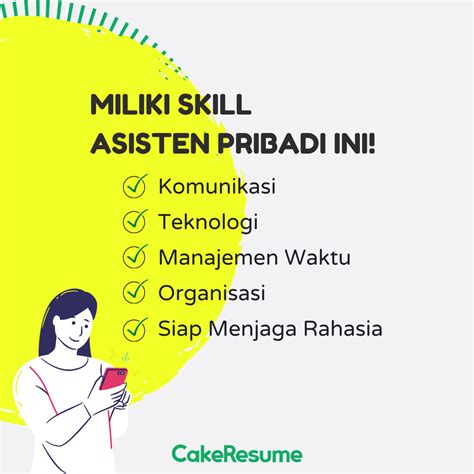 MILIKI SKILL ASISTEN PRIBADI INI!

Komunikasi

Teknologi

Manajemen Waktu

Organisasi

Siap Menjaga Rahasia

CakeResume